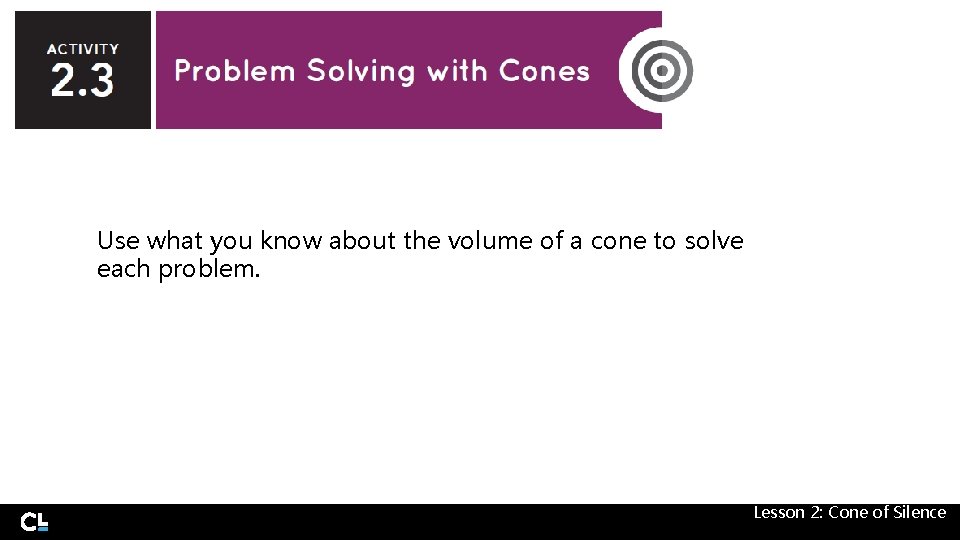 ACTIVITY
2.3

Problem Solving with Cones

Use what you know about the volume of a cone to solve each problem.

CL

Lesson 2: Cone of Silence